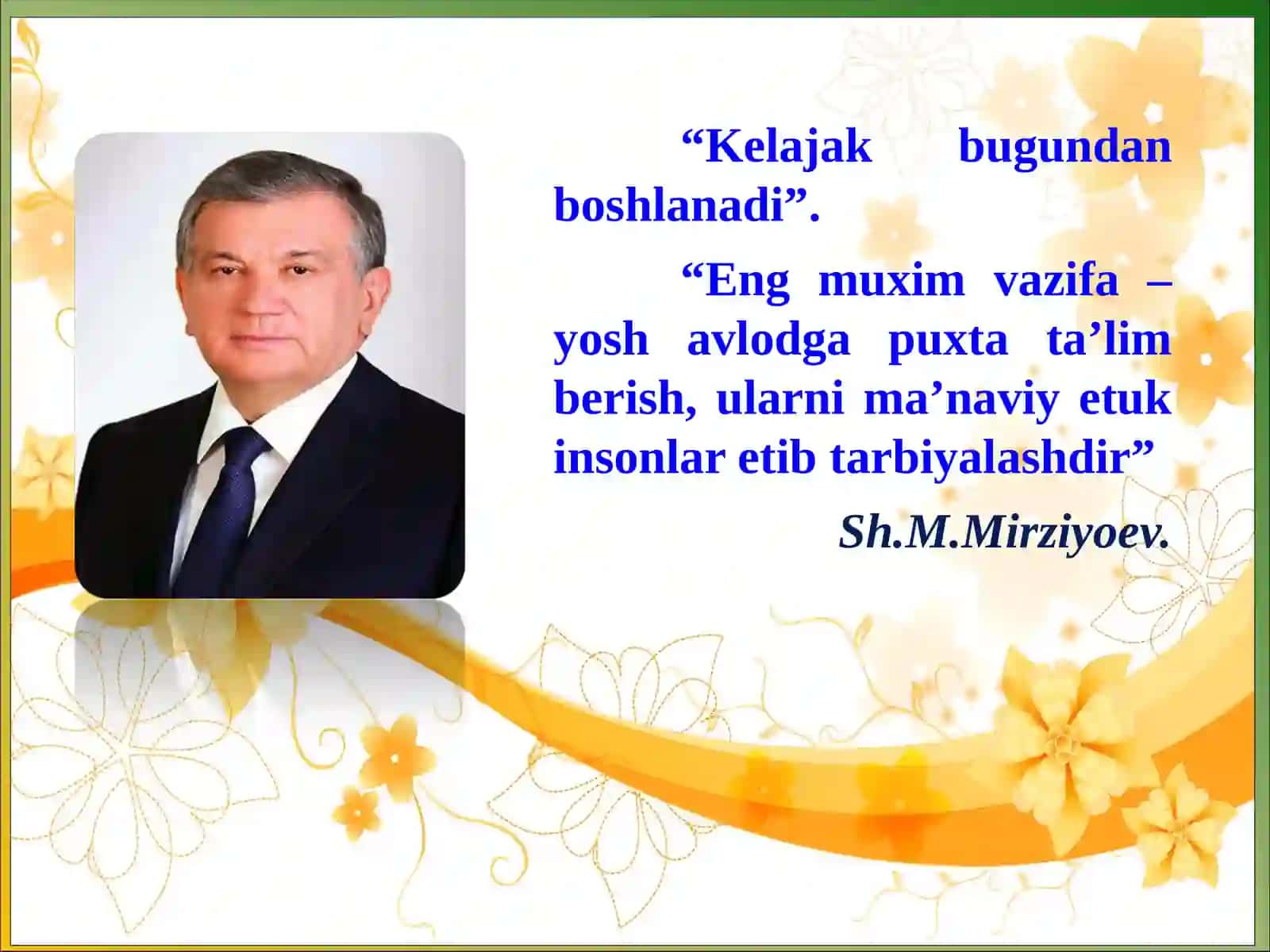 “Kelajak bugundan boshlanadi”.

“Eng muxim vazifa – yosh avlodga puxta ta’lim berish, ularni ma’naviy etuk insonlar etib tarbiyalashdir”

Sh.M.Mirziyoev.